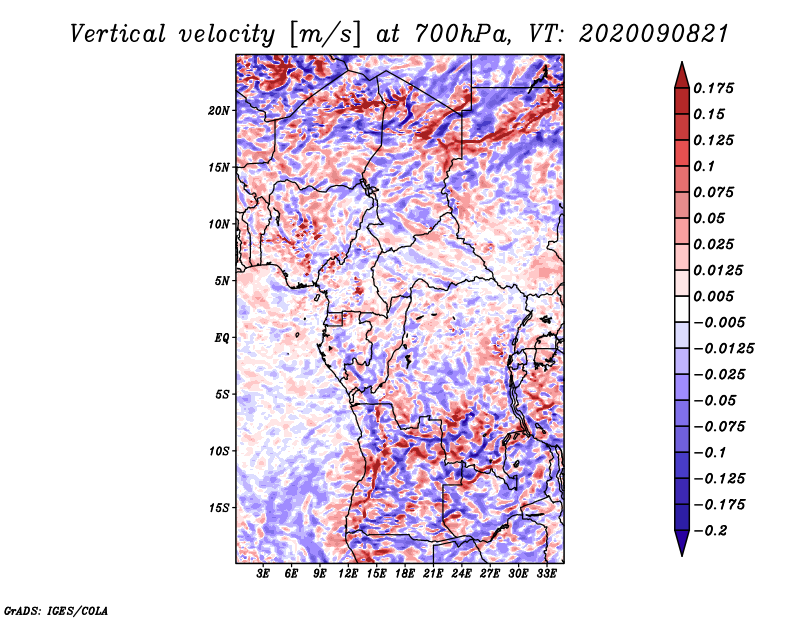 Vertical velocity [m/s] at 700hPa, VT: 2020090821

20N
15N
10N
5N
EQ
5S
10S
15S

3E 6E 9E 12E 15E 18E 21E 24E 27E 30E 33E

0.175
0.15
0.125
0.1
0.075
0.05
0.025
0.0125
0.005
−0.005
−0.0125
−0.025
−0.05
−0.075
−0.1
−0.125
−0.175
−0.2

GrADS: IGES/COLA